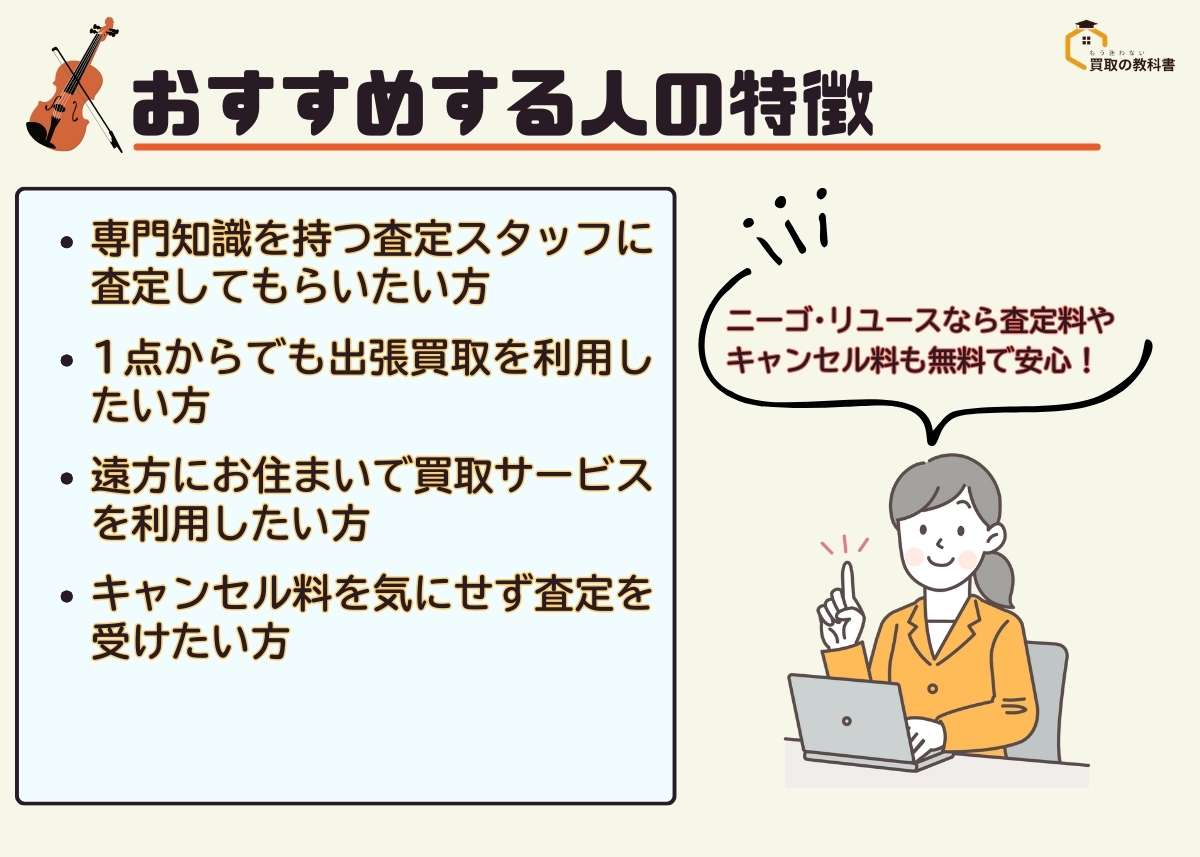 もう迷わない
買取の教科書

おすすめする人の特徴

• 専門知識を持つ査定スタッフに査定してもらいたい方

• 1点からでも出張買取を利用したい方

• 遠方にお住まいで買取サービスを利用したい方

• キャンセル料を気にせず査定を受けたい方

ニーゴ・リユースなら査定料やキャンセル料も無料で安心！